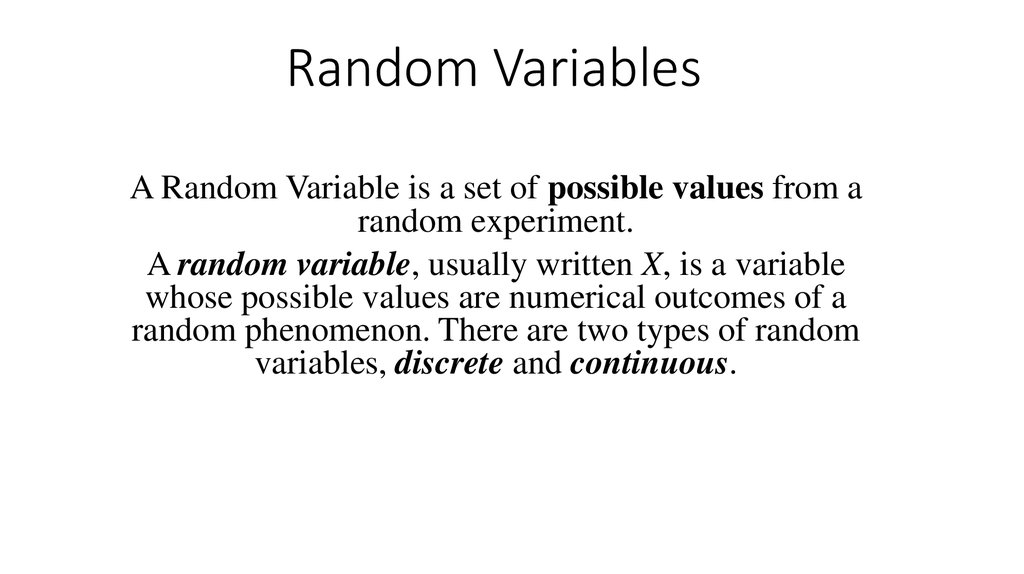 Random Variables

A Random Variable is a set of possible values from a random experiment.

A random variable, usually written X, is a variable whose possible values are numerical outcomes of a random phenomenon. There are two types of random variables, discrete and continuous.